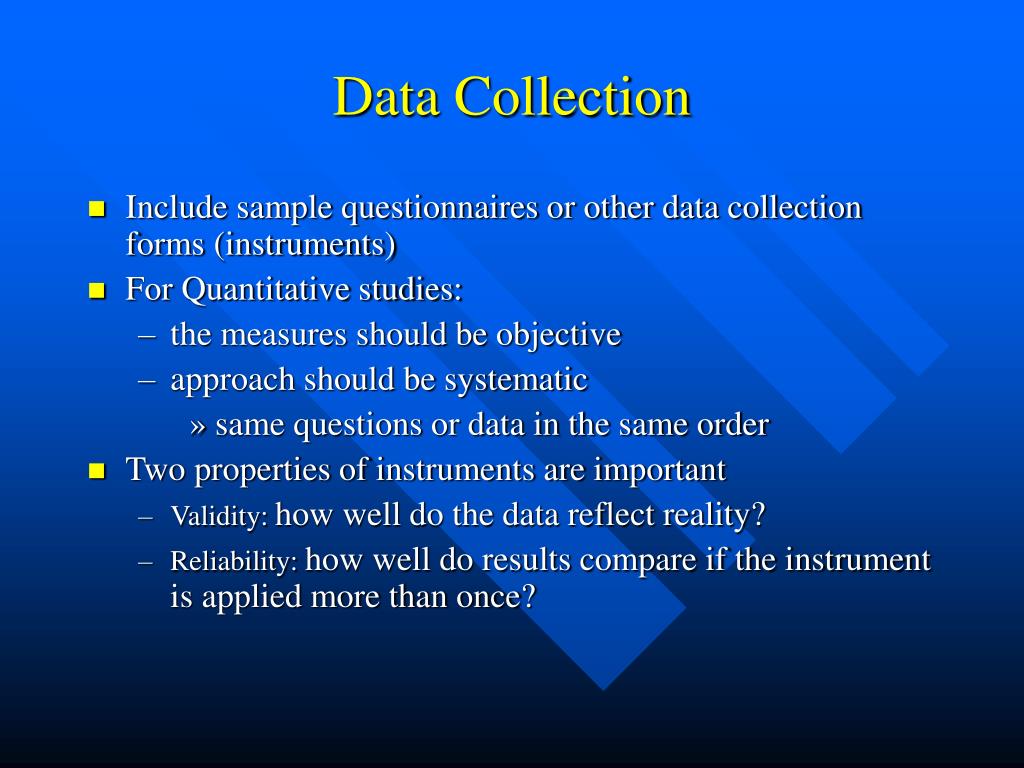 Data Collection

- Include sample questionnaires or other data collection forms (instruments)
- For Quantitative studies:
  – the measures should be objective
  – approach should be systematic
    » same questions or data in the same order
- Two properties of instruments are important
  – Validity: how well do the data reflect reality?
  – Reliability: how well do results compare if the instrument is applied more than once?